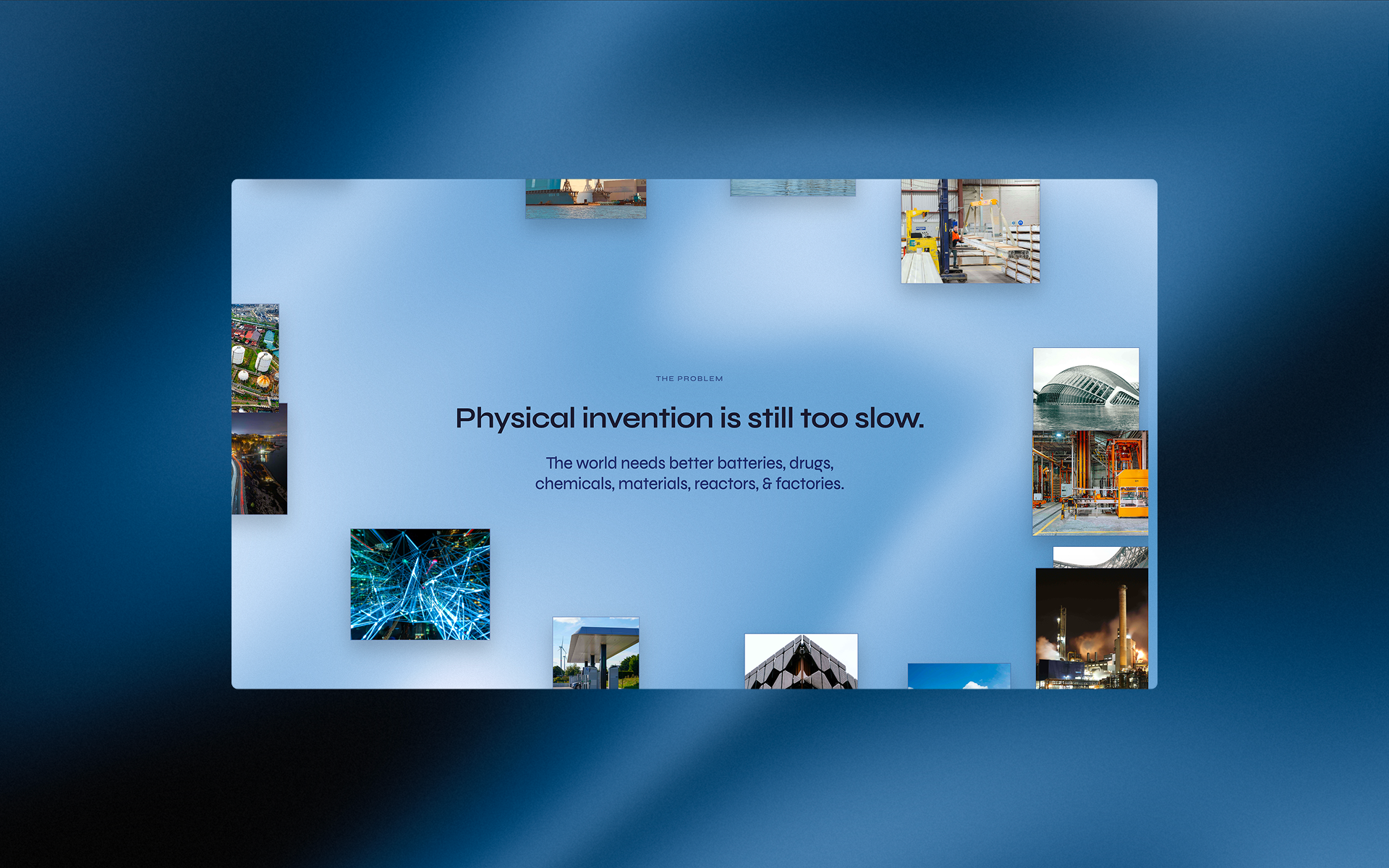 THE PROBLEM

Physical invention is still too slow.

The world needs better batteries, drugs, chemicals, materials, reactors, & factories.